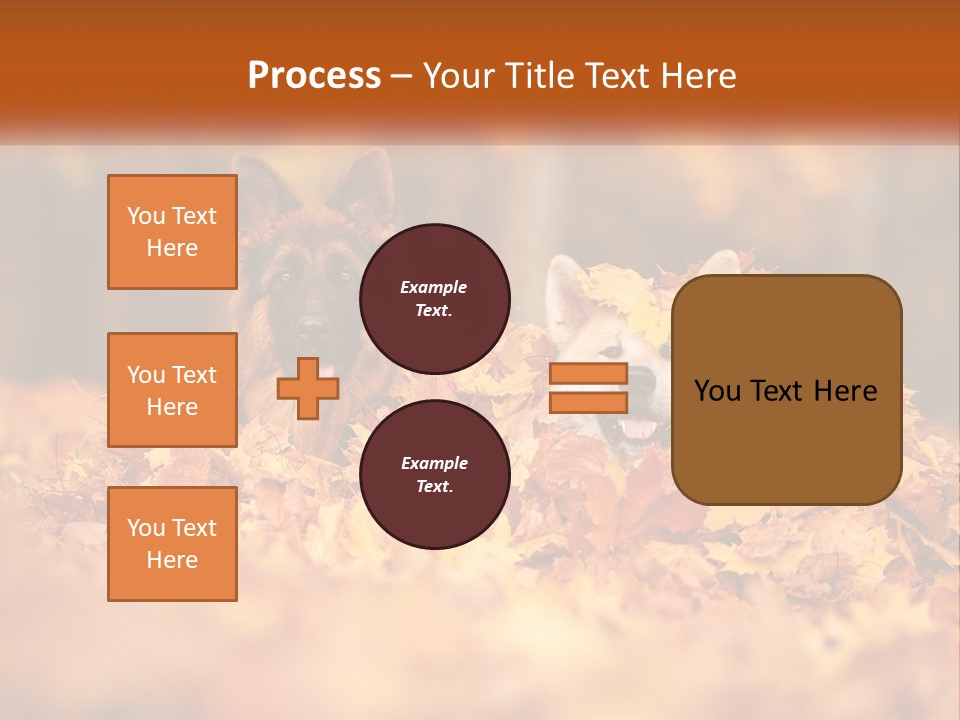 Process – Your Title Text Here

You Text Here

You Text Here

You Text Here

Example Text.

Example Text.

You Text Here